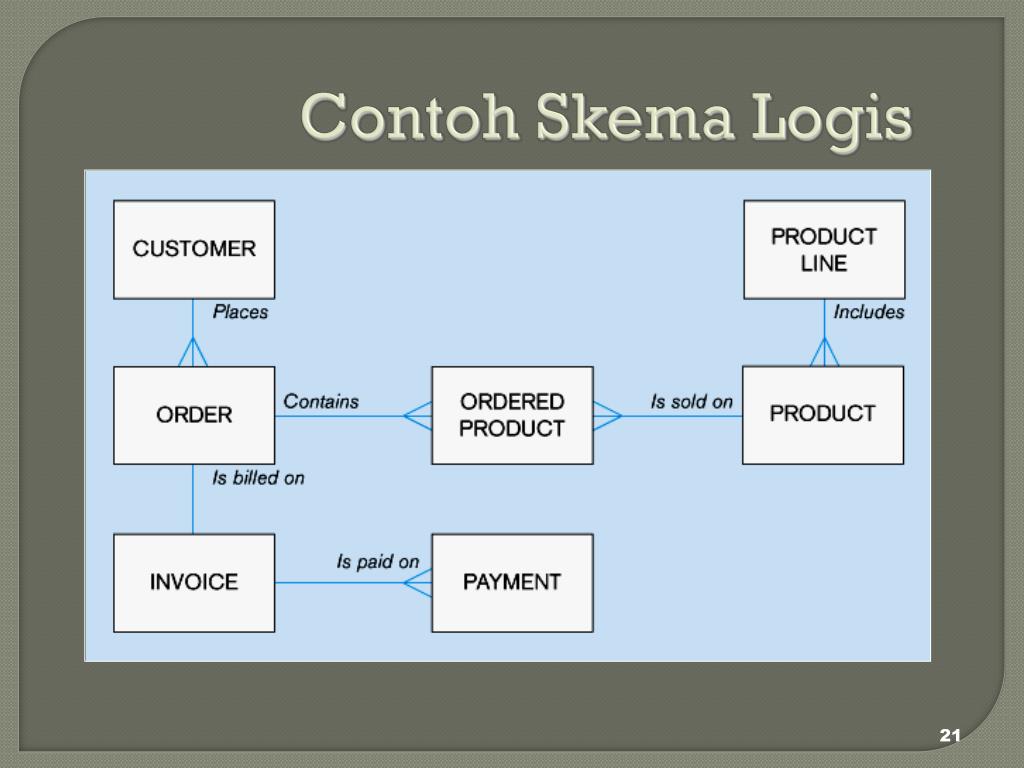 Contoh Skema Logis

CUSTOMER

PRODUCT LINE

Places

Includes

ORDER

Contains

ORDERED PRODUCT

Is sold on

PRODUCT

Is billed on

INVOICE

Is paid on

PAYMENT

21